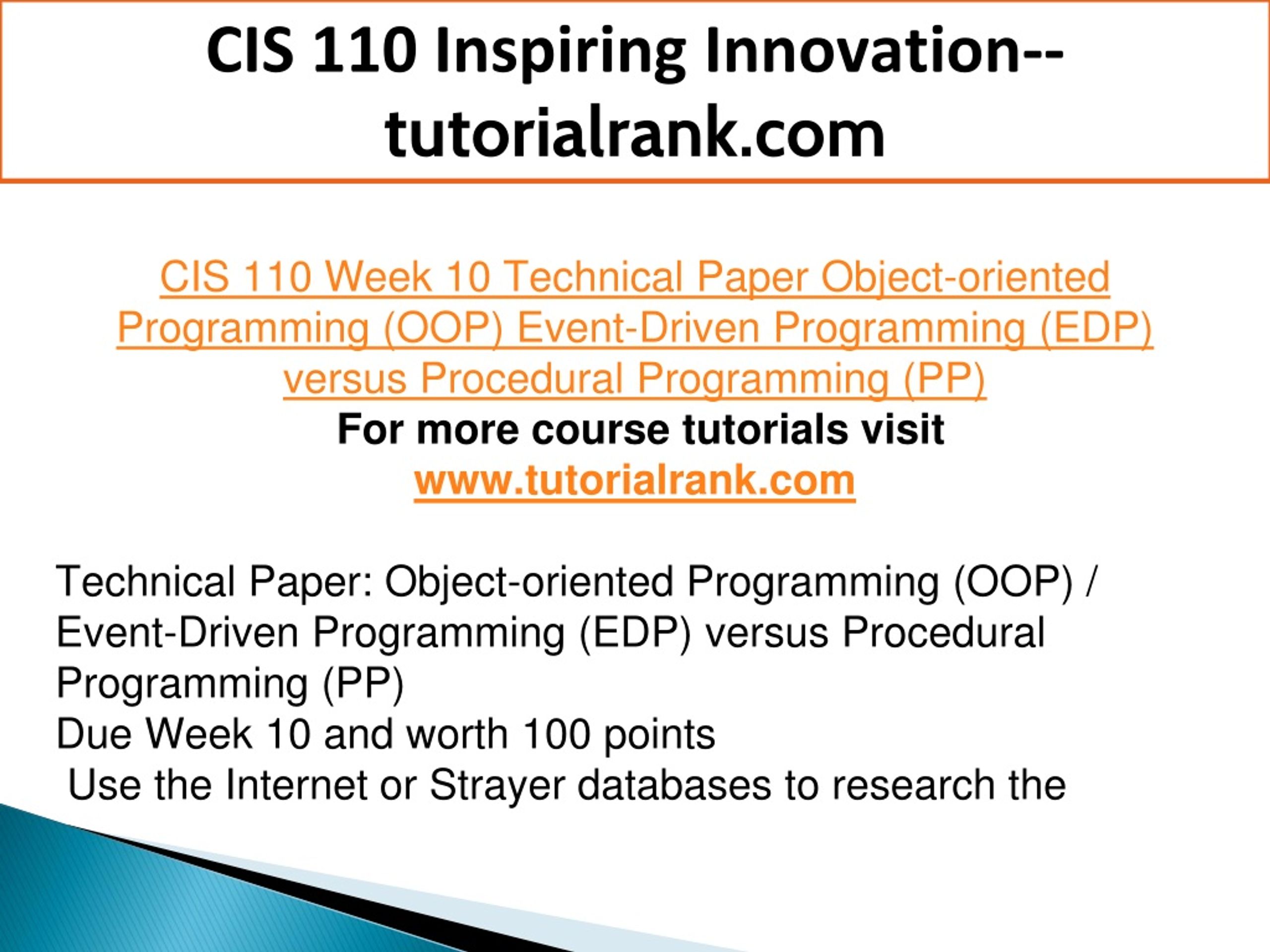 CIS 110 Inspiring Innovation--tutorialrank.com

CIS 110 Week 10 Technical Paper Object-oriented Programming (OOP) Event-Driven Programming (EDP) versus Procedural Programming (PP)
For more course tutorials visit
www.tutorialrank.com

Technical Paper: Object-oriented Programming (OOP) / Event-Driven Programming (EDP) versus Procedural Programming (PP)
Due Week 10 and worth 100 points
Use the Internet or Strayer databases to research the